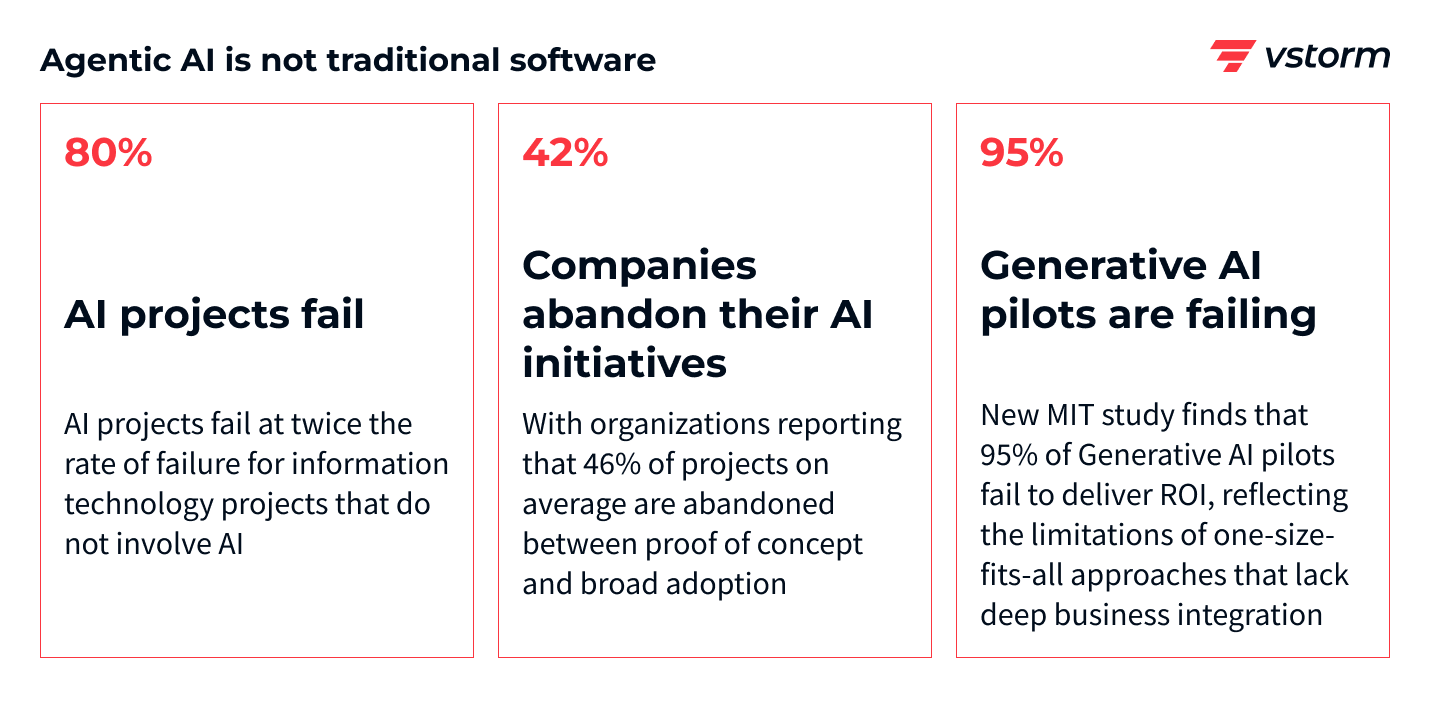 Agentic AI is not traditional software

vstorm

80%

AI projects fail

AI projects fail at twice the rate of failure for information technology projects that do not involve AI

42%

Companies abandon their AI initiatives

With organizations reporting that 46% of projects on average are abandoned between proof of concept and broad adoption

95%

Generative AI pilots are failing

New MIT study finds that 95% of Generative AI pilots fail to deliver ROI, reflecting the limitations of one-size-fits-all approaches that lack deep business integration